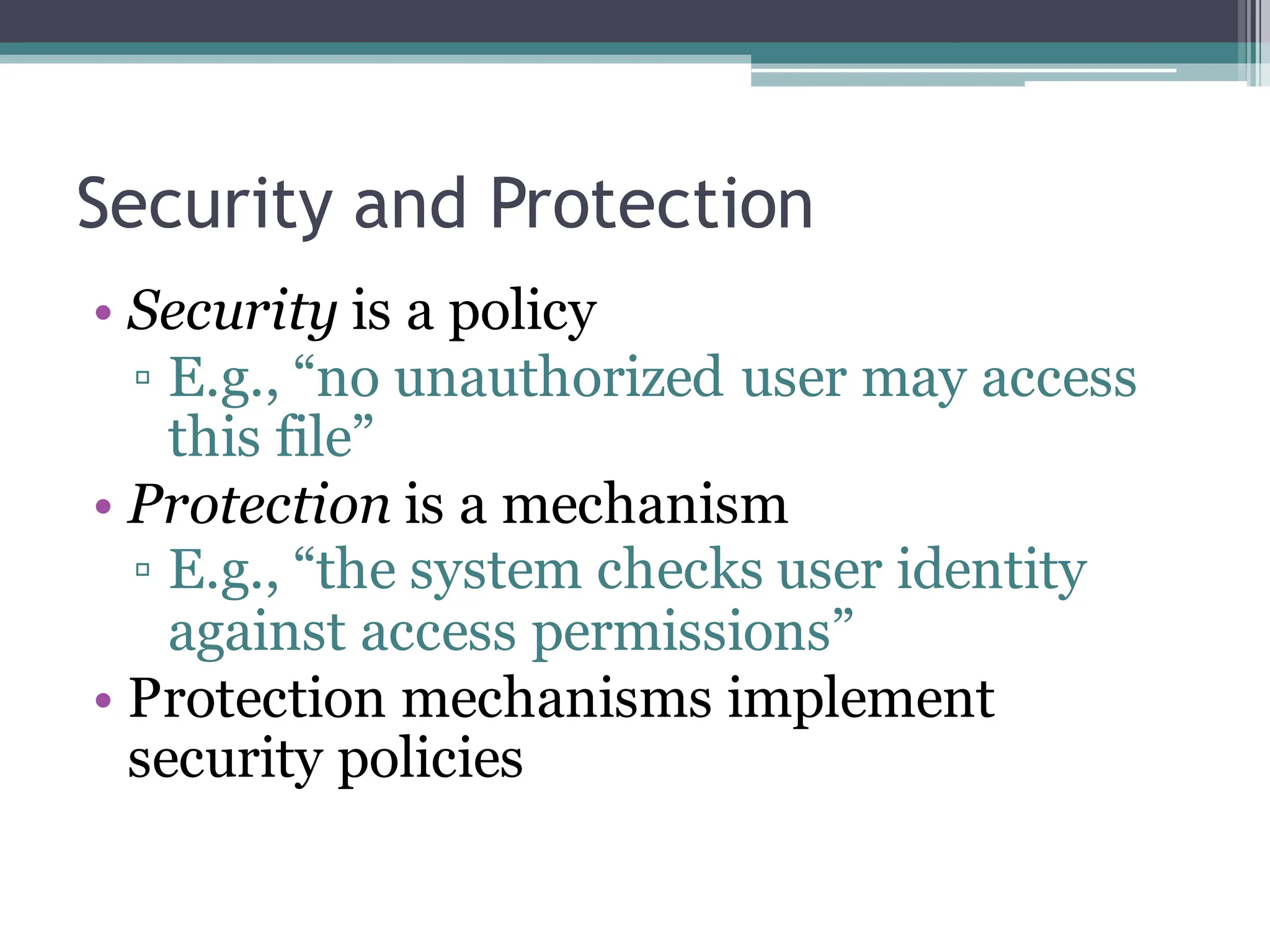 Security and Protection

• Security is a policy
▫ E.g., “no unauthorized user may access this file”
• Protection is a mechanism
▫ E.g., “the system checks user identity against access permissions”
• Protection mechanisms implement security policies